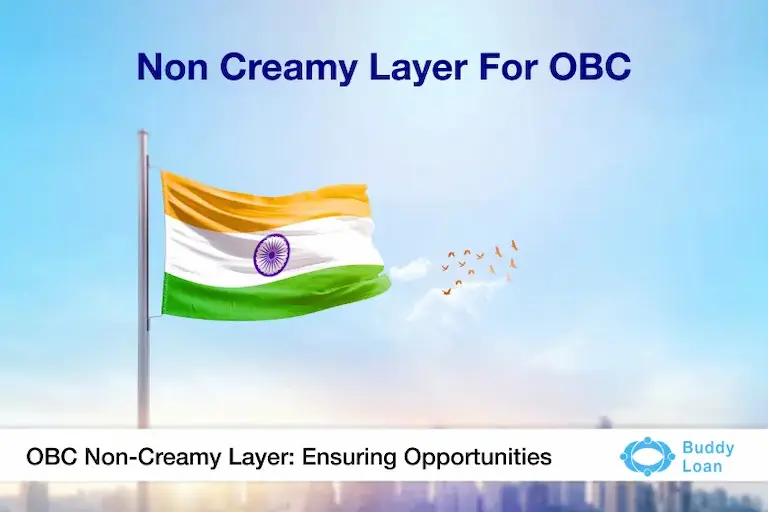 Non Creamy Layer For OBC

OBC Non-Creamy Layer: Ensuring Opportunities

Buddy Loan